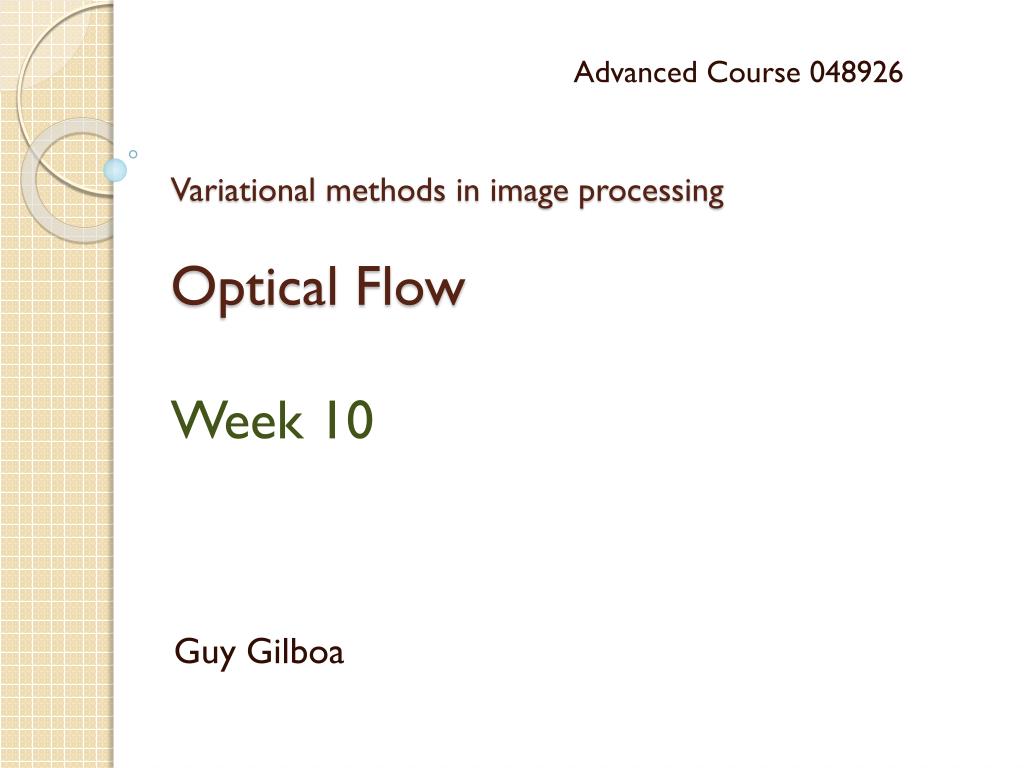 Advanced Course 048926

Variational methods in image processing

Optical Flow

Week 10

Guy Gilboa